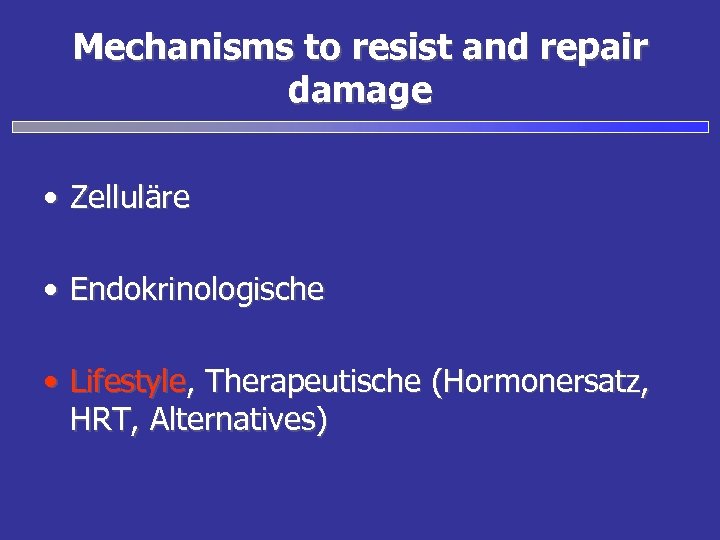 Mechanisms to resist and repair damage

• Zelluläre

• Endokrinologische

• Lifestyle, Therapeutische (Hormonersatz, HRT, Alternatives)